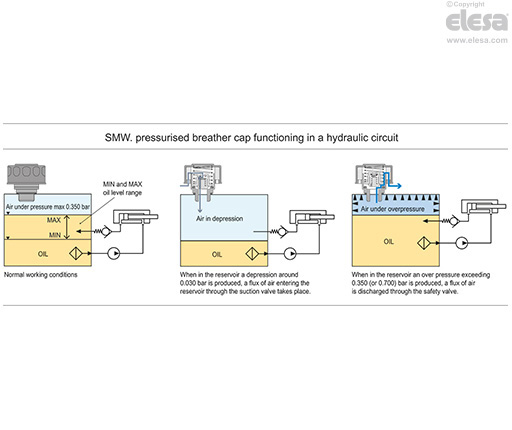 ©Copyright
elesa
www.elesa.com

SMW. pressurised breather cap functioning in a hydraulic circuit

MIN and MAX oil level range

Air under pressure max 0.350 bar

MAX

MIN

OIL

Normal working conditions

Air in depression

OIL

When in the reservoir a depression around 0.030 bar is produced, a flux of air entering the reservoir through the suction valve takes place.

Air under overpressure

OIL

When in the reservoir an over pressure exceeding 0.350 (or 0.700) bar is produced, a flux of air is discharged through the safety valve.